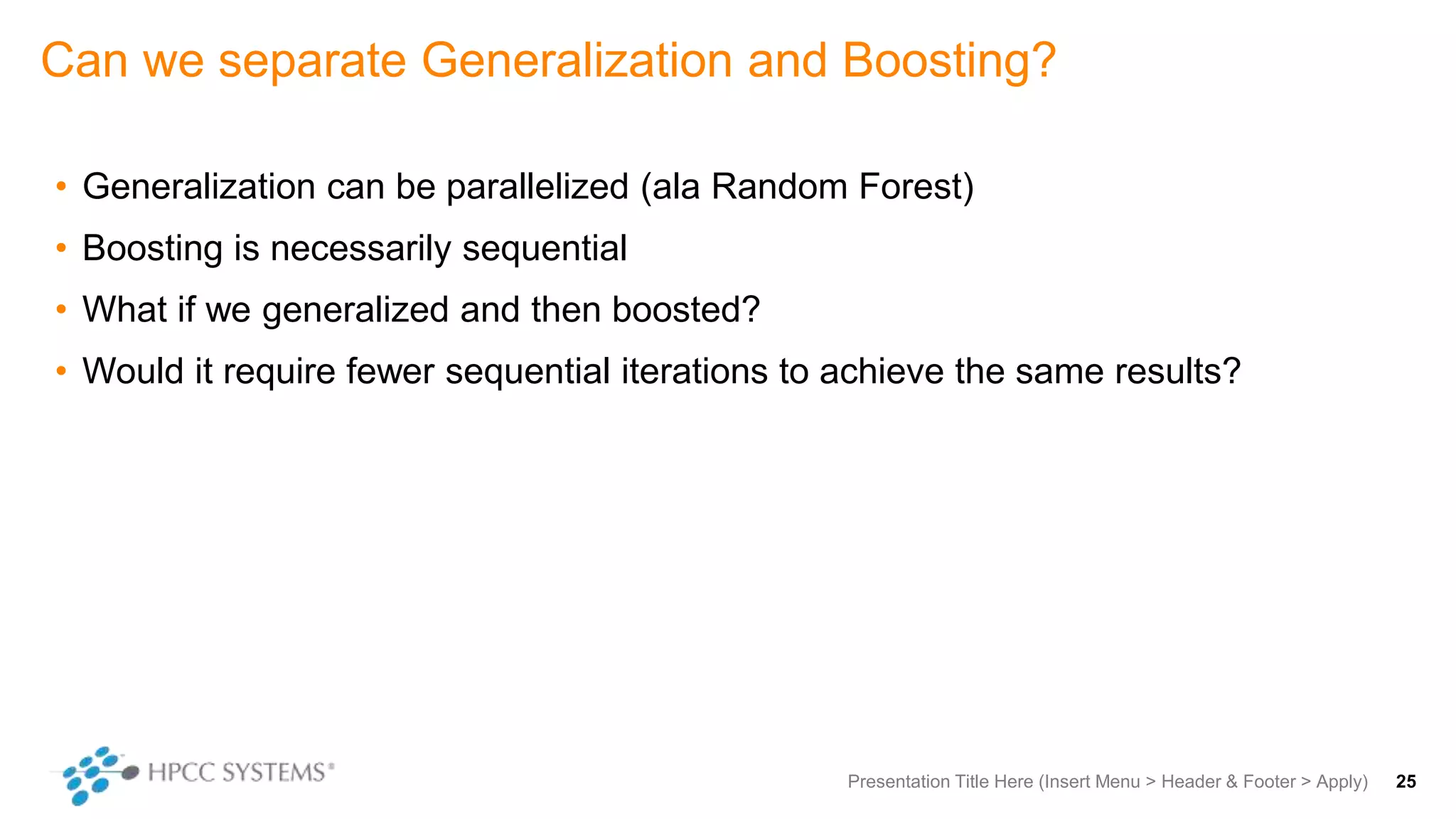 Can we separate Generalization and Boosting?

• Generalization can be parallelized (ala Random Forest)
• Boosting is necessarily sequential
• What if we generalized and then boosted?
• Would it require fewer sequential iterations to achieve the same results?

HPCC SYSTEMS®

Presentation Title Here (Insert Menu > Header & Footer > Apply) 25